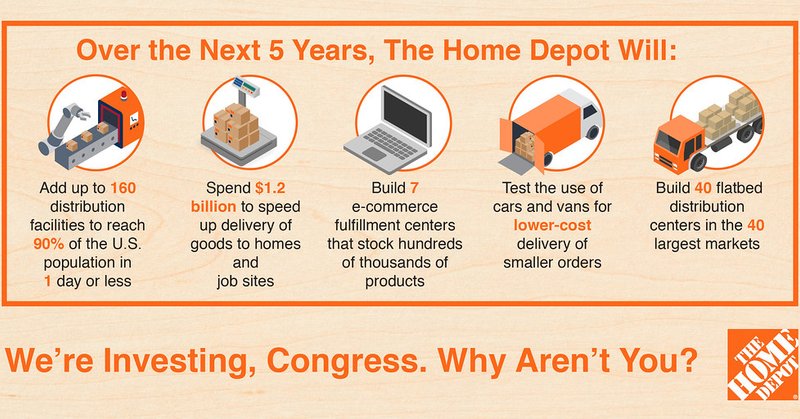 Over the Next 5 Years, The Home Depot Will:

Add up to 160 distribution facilities to reach 90% of the U.S. population in 1 day or less

Spend $1.2 billion to speed up delivery of goods to homes and job sites

Build 7 e-commerce fulfillment centers that stock hundreds of thousands of products

Test the use of cars and vans for lower-cost delivery of smaller orders

Build 40 flatbed distribution centers in the 40 largest markets

We're Investing, Congress. Why Aren't You?

THE HOME DEPOT